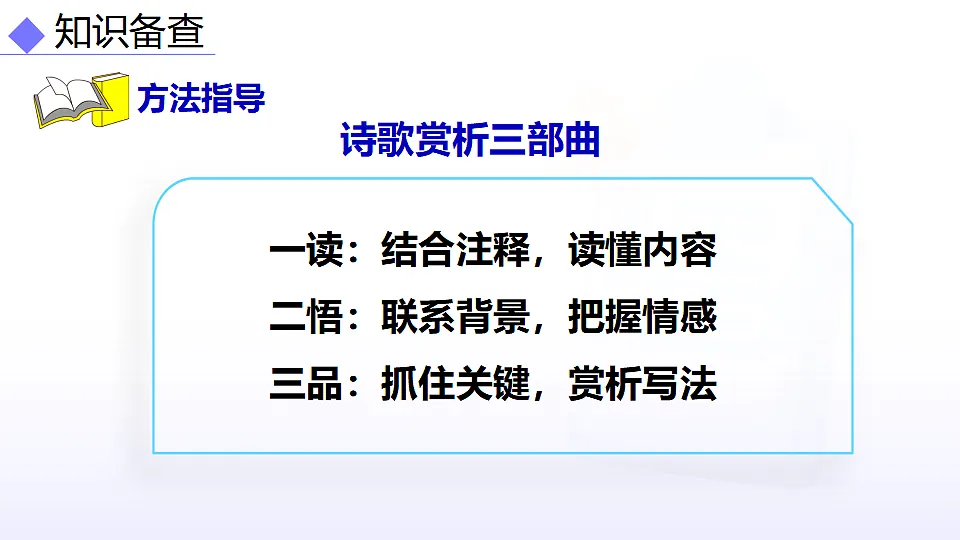 知识备查

方法指导

诗歌赏析三部曲

一读：结合注释，读懂内容
二悟：联系背景，把握情感
三品：抓住关键，赏析写法